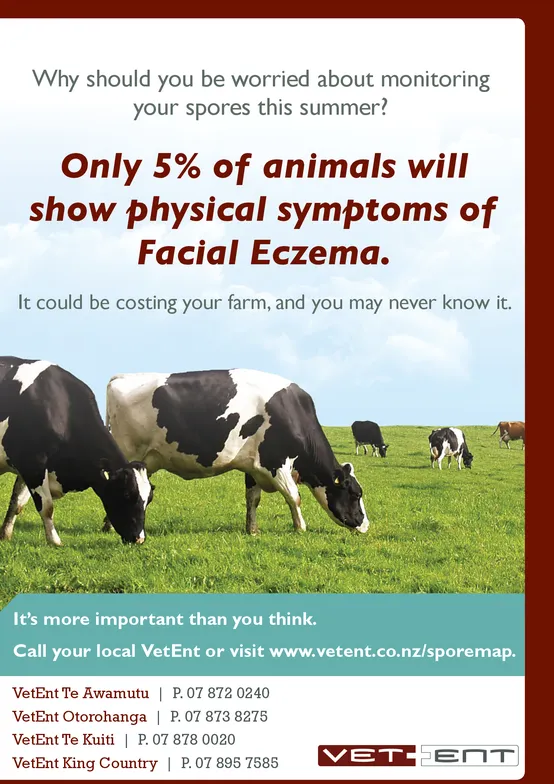 Why should you be worried about monitoring your spores this summer?

Only 5% of animals will show physical symptoms of Facial Eczema.

It could be costing your farm, and you may never know it.

It's more important than you think.

Call your local VetEnt or visit www.vetent.co.nz/sporemap.

VetEnt Te Awamutu | P. 07 872 0240
VetEnt Otorohanga | P. 07 873 8275
VetEnt Te Kuiti | P. 07 878 0020
VetEnt King Country | P. 07 895 7585

VET-ENT